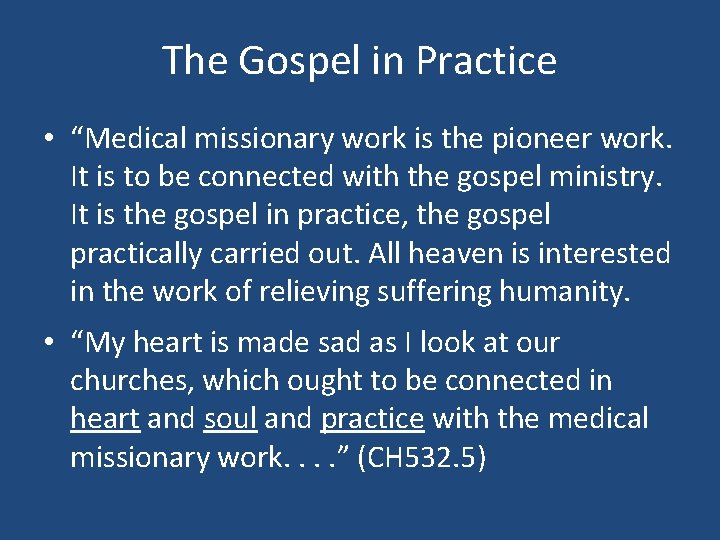 The Gospel in Practice

• “Medical missionary work is the pioneer work. It is to be connected with the gospel ministry. It is the gospel in practice, the gospel practically carried out. All heaven is interested in the work of relieving suffering humanity.

• “My heart is made sad as I look at our churches, which ought to be connected in heart and soul and practice with the medical missionary work. . . .” (CH532.5)